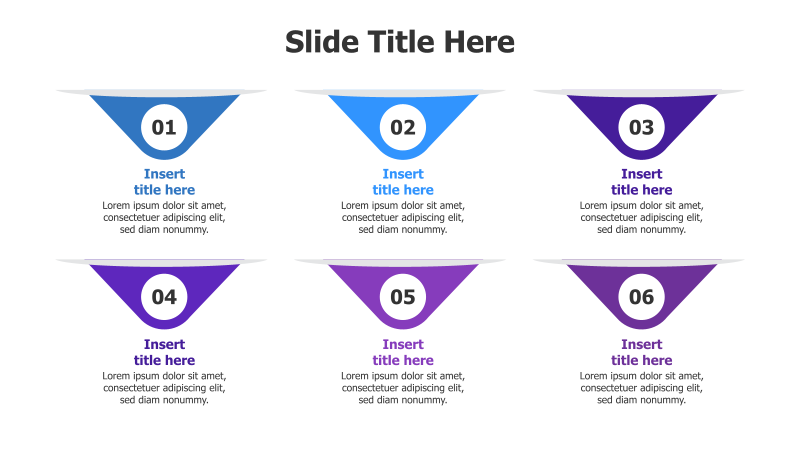 Slide Title Here

01

Insert title here

Lorem ipsum dolor sit amet, consectetuer adipiscing elit, sed diam nonummy.

02

Insert title here

Lorem ipsum dolor sit amet, consectetuer adipiscing elit, sed diam nonummy.

03

Insert title here

Lorem ipsum dolor sit amet, consectetuer adipiscing elit, sed diam nonummy.

04

Insert title here

Lorem ipsum dolor sit amet, consectetuer adipiscing elit, sed diam nonummy.

05

Insert title here

Lorem ipsum dolor sit amet, consectetuer adipiscing elit, sed diam nonummy.

06

Insert title here

Lorem ipsum dolor sit amet, consectetuer adipiscing elit, sed diam nonummy.